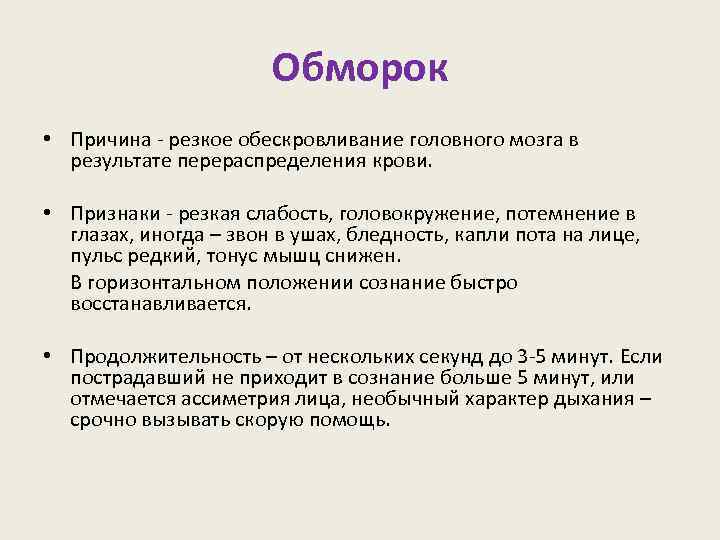 Обморок

• Причина - резкое обескровливание головного мозга в результате перераспределения крови.

• Признаки - резкая слабость, головокружение, потемнение в глазах, иногда – звон в ушах, бледность, капли пота на лице, пульс редкий, тонус мышц снижен.

В горизонтальном положении сознание быстро восстанавливается.

• Продолжительность – от нескольких секунд до 3-5 минут. Если пострадавший не приходит в сознание больше 5 минут, или отмечается ассиметрия лица, необычный характер дыхания – срочно вызывать скорую помощь.